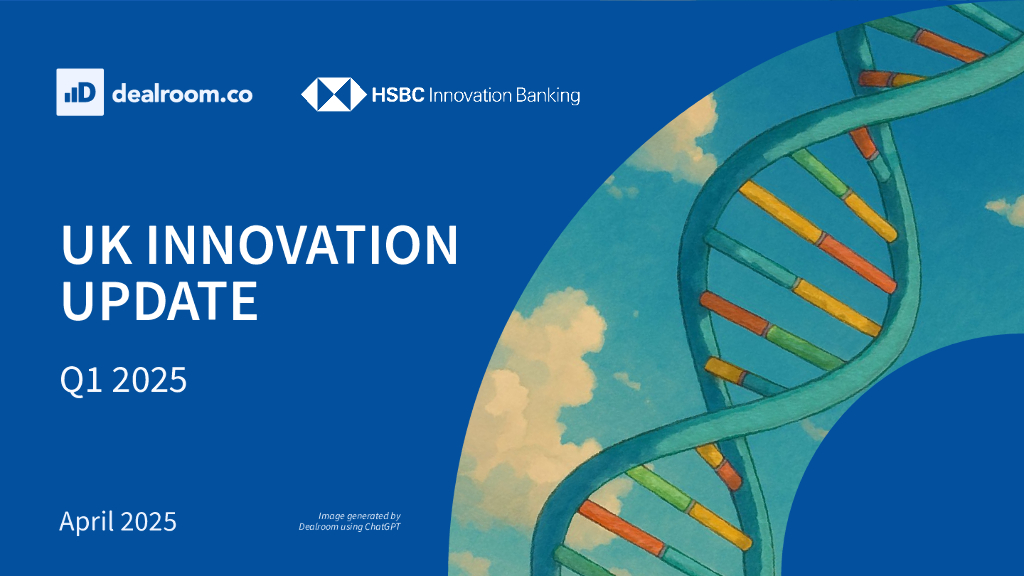 dealroom.co

HSBC Innovation Banking

UK INNOVATION UPDATE

Q1 2025

April 2025

Image generated by Dealroom using ChatGPT